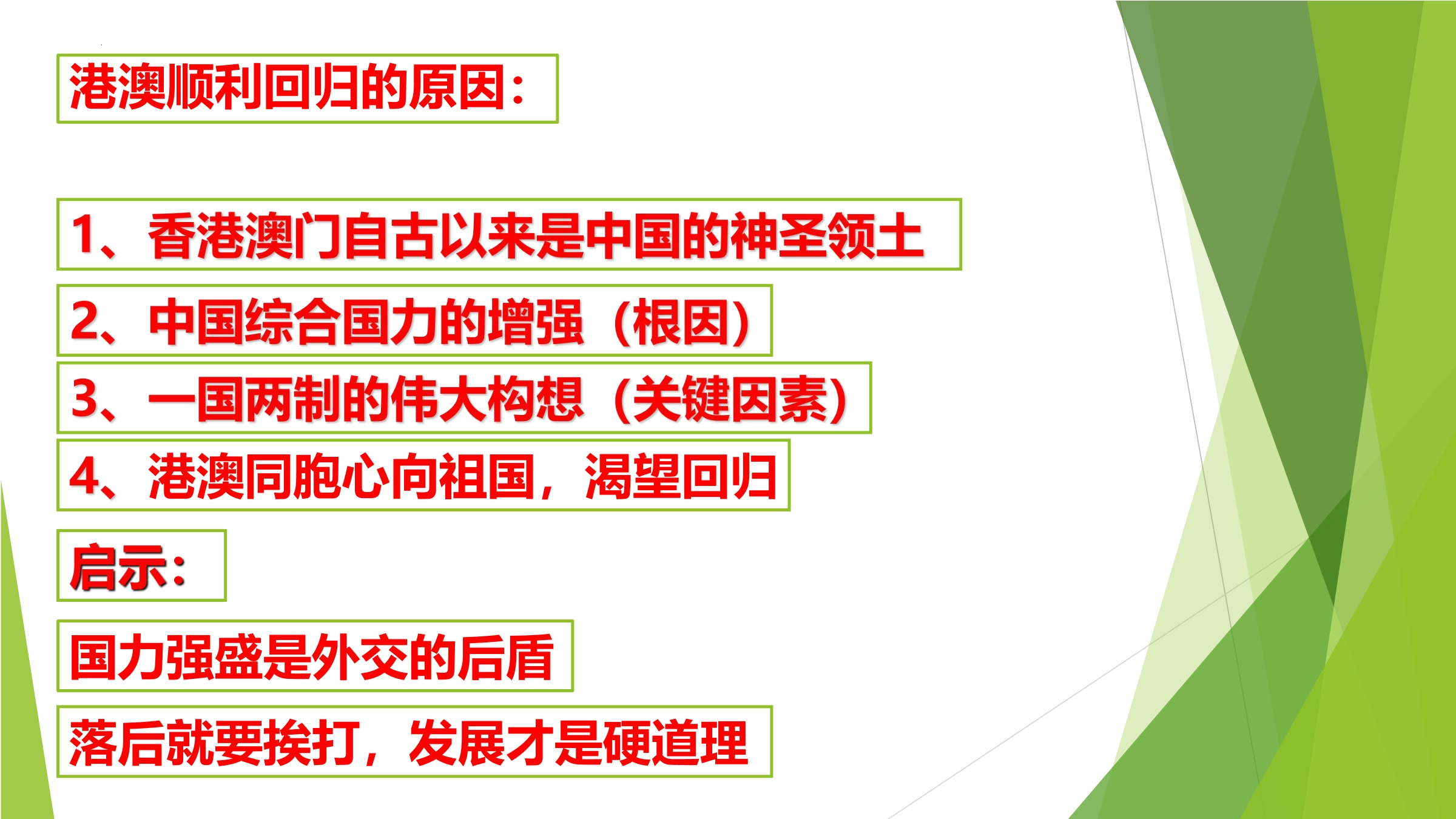 港澳顺利回归的原因：

1、香港澳门自古以来是中国的神圣领土

2、中国综合国力的增强（根因）

3、一国两制的伟大构想（关键因素）

4、港澳同胞心向祖国，渴望回归

启示：

国力强盛是外交的后盾

落后就要挨打，发展才是硬道理